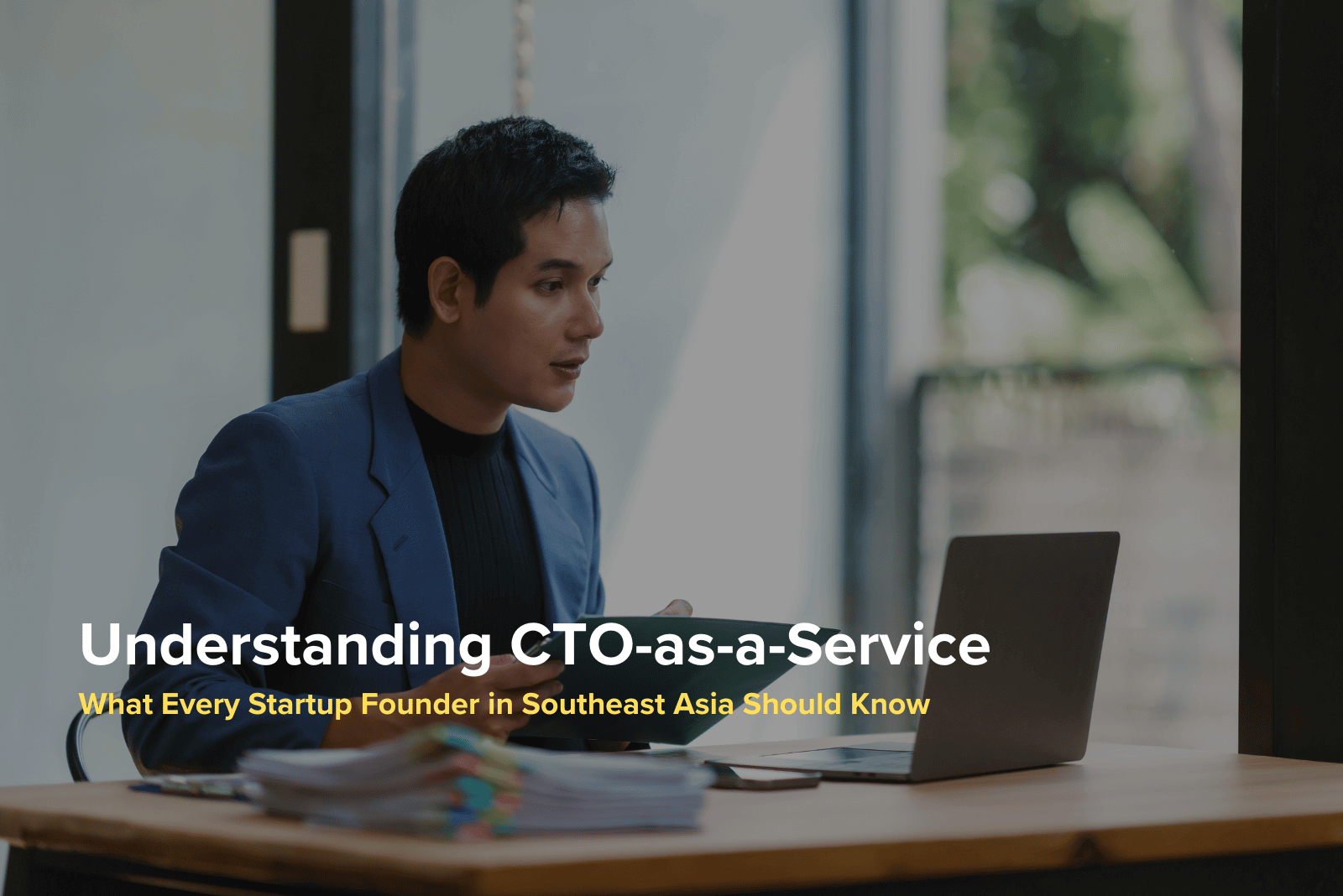 Understanding CTO-as-a-Service

What Every Startup Founder in Southeast Asia Should Know